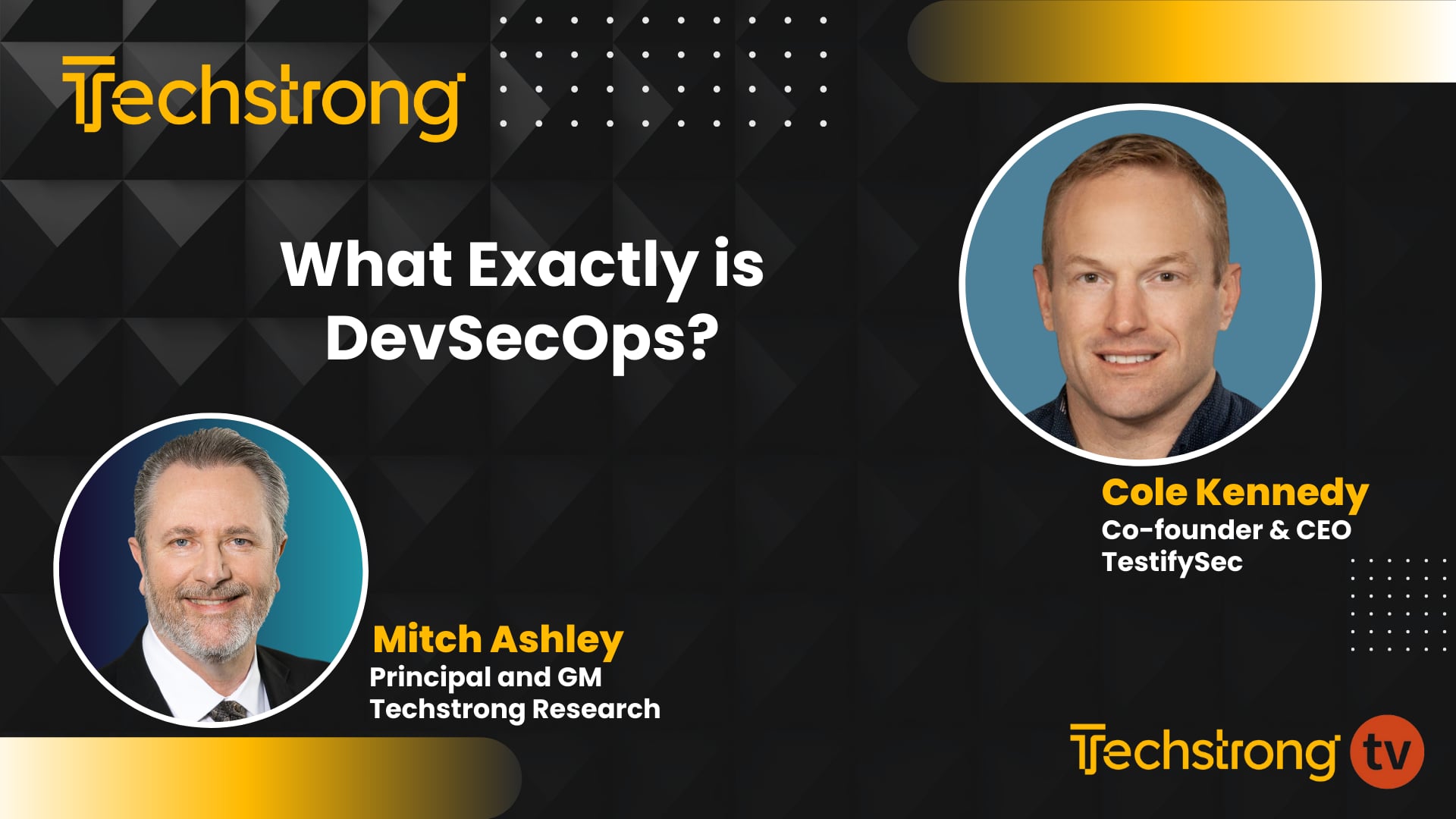 Techstrong

What Exactly is DevSecOps?

Cole Kennedy
Co-founder & CEO
TestifySec

Mitch Ashley
Principal and GM
Techstrong Research

Techstrong tv